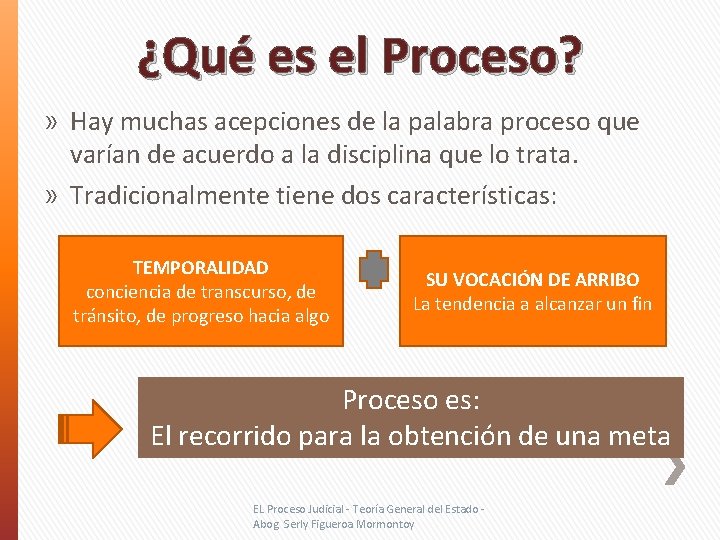 ¿Qué es el Proceso?

» Hay muchas acepciones de la palabra proceso que varían de acuerdo a la disciplina que lo trata.

» Tradicionalmente tiene dos características:

TEMPORALIDAD
conciencia de transcurso, de tránsito, de progreso hacia algo

SU VOCACIÓN DE ARRIBO
La tendencia a alcanzar un fin

Proceso es:
El recorrido para la obtención de una meta

EL Proceso Judicial - Teoría General del Estado - Abog. Serly Figueroa Mormontoy